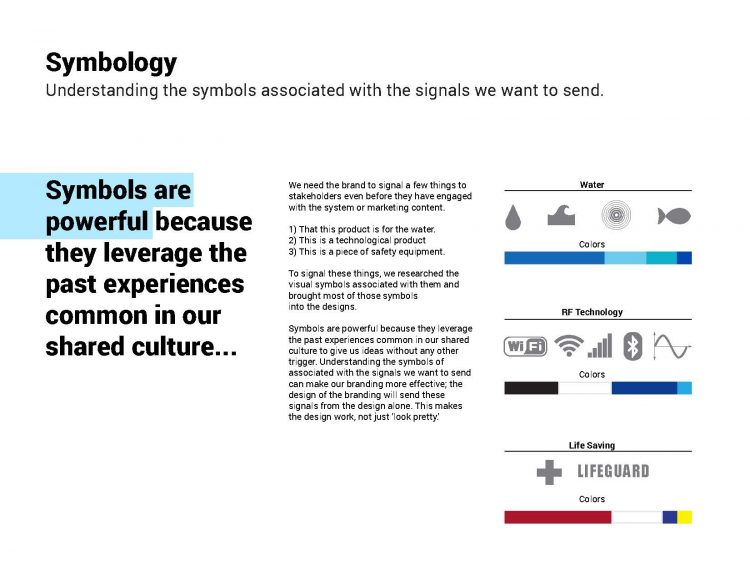 Symbology
Understanding the symbols associated with the signals we want to send.

Symbols are powerful because they leverage the past experiences common in our shared culture...

We need the brand to signal a few things to stakeholders even before they have engaged with the system or marketing content.

1) That this product is for the water.
2) This is a technological product
3) This is a piece of safety equipment.

To signal these things, we researched the visual symbols associated with them and brought most of those symbols into the designs.

Symbols are powerful because they leverage the past experiences common in our shared culture to give us ideas without any other trigger. Understanding the symbols of associated with the signals we want to send can make our branding more effective; the design of the branding will send these signals from the design alone. This makes the design work, not just 'look pretty.'

Water

Colors

RF Technology

WiFi

Colors

Life Saving

LIFEGUARD

Colors